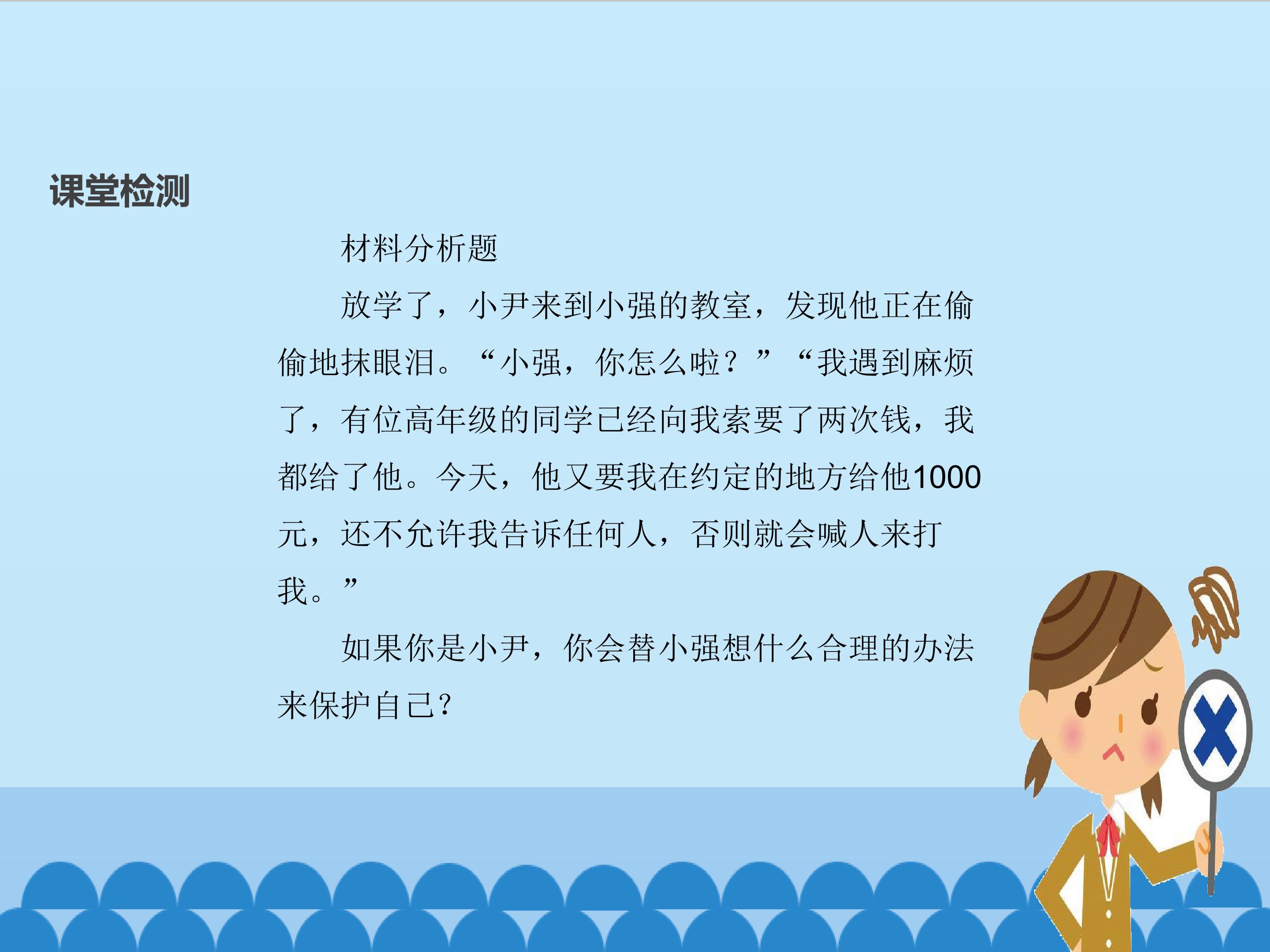 课堂检测

材料分析题

放学了，小尹来到小强的教室，发现他正在偷偷地抹眼泪。“小强，你怎么啦？”“我遇到麻烦了，有位高年级的同学已经向我索要了两次钱，我都给了他。今天，他又要我在约定的地方给他1000元，还不允许我告诉任何人，否则就会喊人来打我。”

如果你是小尹，你会替小强想什么合理的办法来保护自己？